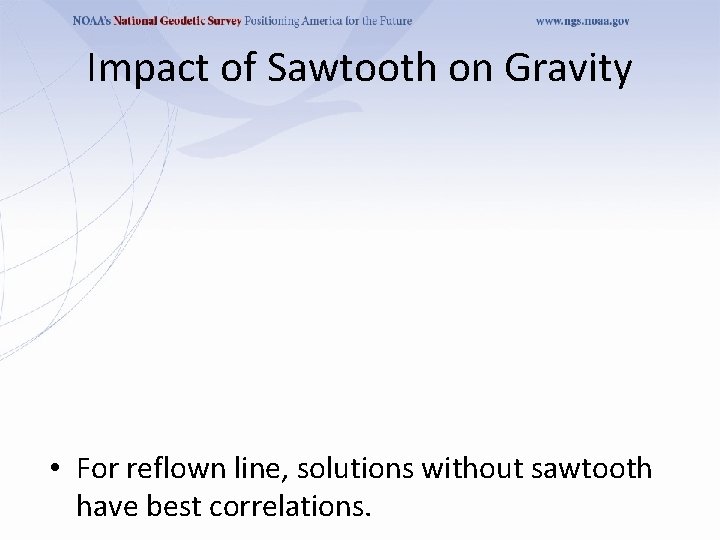 NOAA's National Geodetic Survey Positioning America for the Future www.ngs.noaa.gov

Impact of Sawtooth on Gravity

• For reflown line, solutions without sawtooth have best correlations.